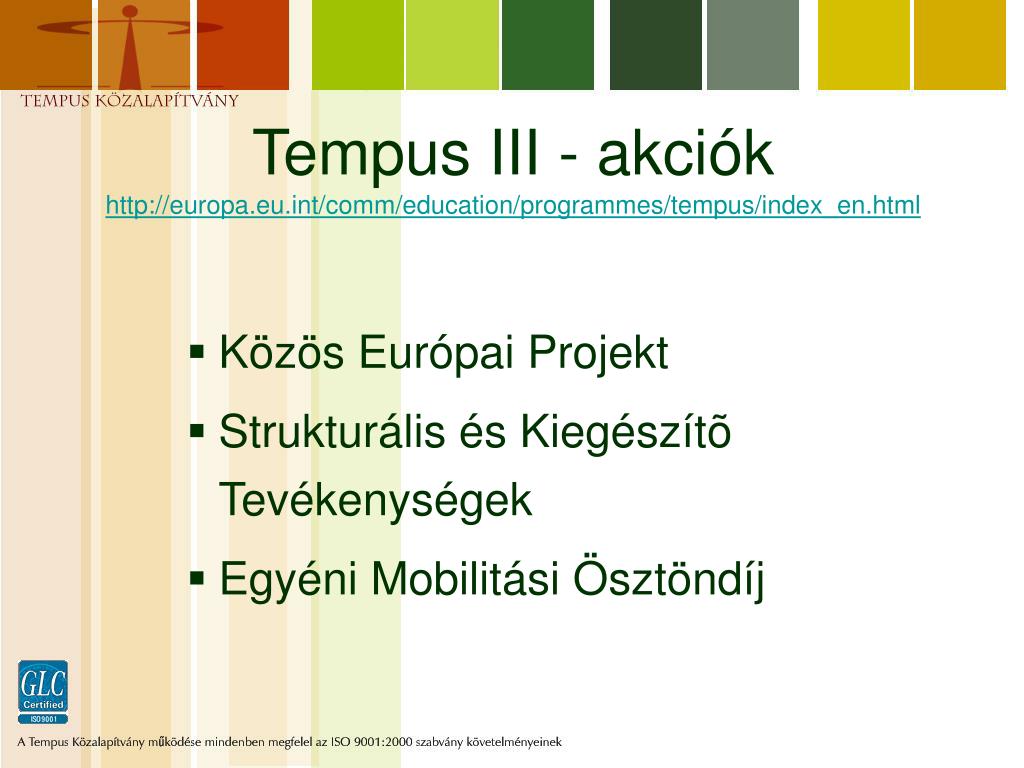 TEMPUS KÖZALAPÍTVÁNY

Tempus III - akciók
http://europa.eu.int/comm/education/programmes/tempus/index_en.html

▪ Közös Európai Projekt
▪ Strukturális és Kiegészítõ Tevékenységek
▪ Egyéni Mobilitási Ösztöndíj

GLC Certified ISO9001

A Tempus Közalapítvány működése mindenben megfelel az ISO 9001:2000 szabvány követelményeinek